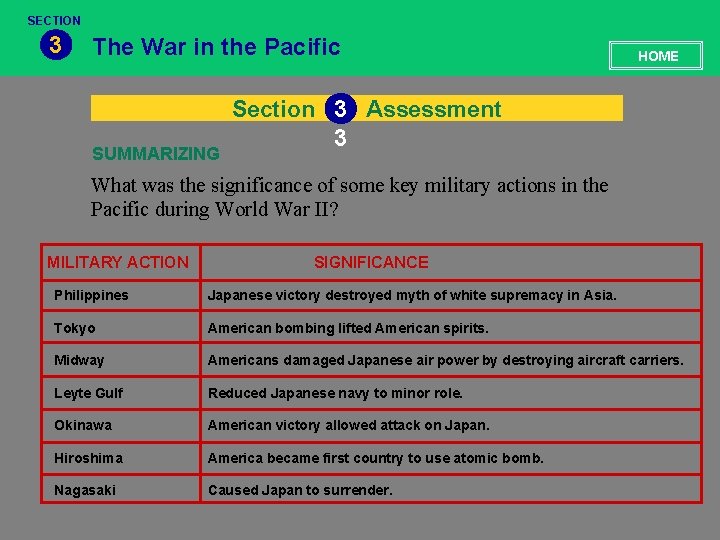 SECTION
3
The War in the Pacific

HOME

Section 3 Assessment
3

SUMMARIZING

What was the significance of some key military actions in the Pacific during World War II?

| MILITARY ACTION | SIGNIFICANCE |
|---|---|
| Philippines | Japanese victory destroyed myth of white supremacy in Asia. |
| Tokyo | American bombing lifted American spirits. |
| Midway | Americans damaged Japanese air power by destroying aircraft carriers. |
| Leyte Gulf | Reduced Japanese navy to minor role. |
| Okinawa | American victory allowed attack on Japan. |
| Hiroshima | America became first country to use atomic bomb. |
| Nagasaki | Caused Japan to surrender. |